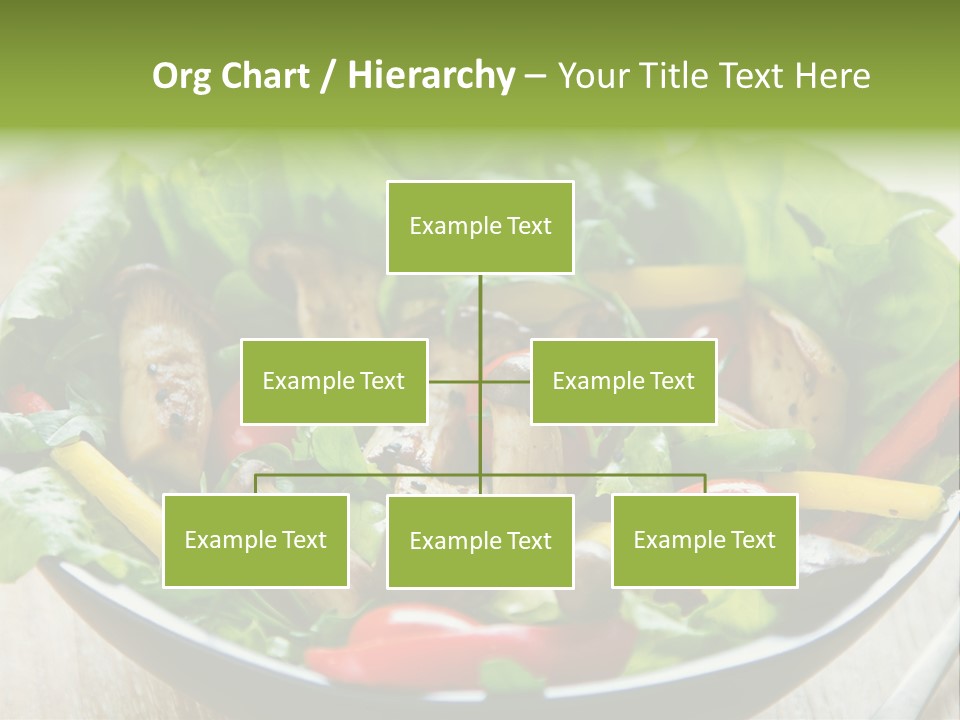 Org Chart / Hierarchy – Your Title Text Here

Example Text

Example Text

Example Text

Example Text

Example Text

Example Text